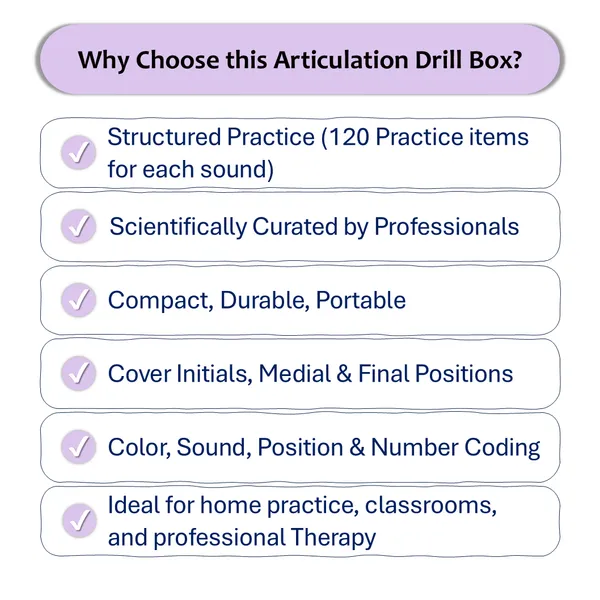 Why Choose this Articulation Drill Box?

Structured Practice (120 Practice items for each sound)

Scientifically Curated by Professionals

Compact, Durable, Portable

Cover Initials, Medial & Final Positions

Color, Sound, Position & Number Coding

Ideal for home practice, classrooms, and professional Therapy